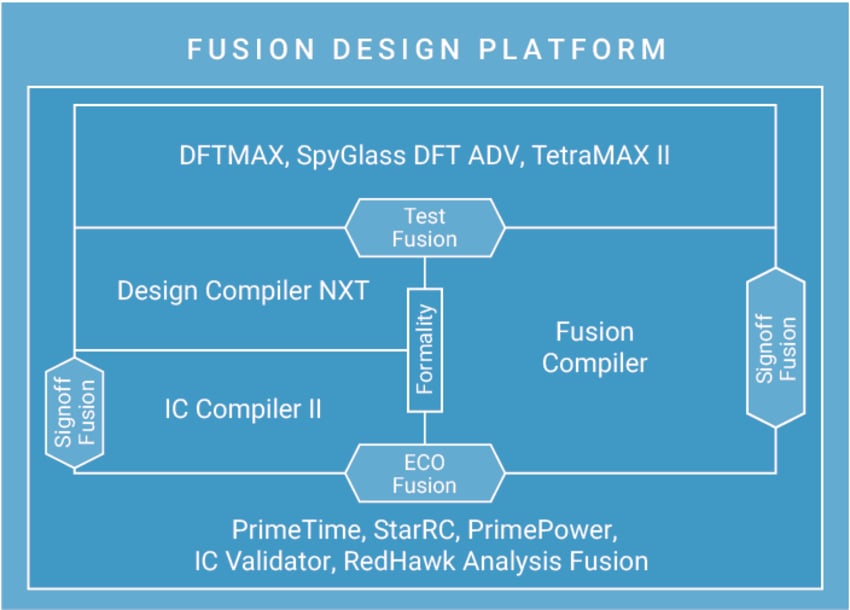 FUSION DESIGN PLATFORM

DFTMAX, SpyGlass DFT ADV, TetraMAX II

Test Fusion

Design Compiler NXT

Formality

Fusion Compiler

Signoff Fusion

Signoff Fusion

IC Compiler II

ECO Fusion

PrimeTime, StarRC, PrimePower, IC Validator, RedHawk Analysis Fusion